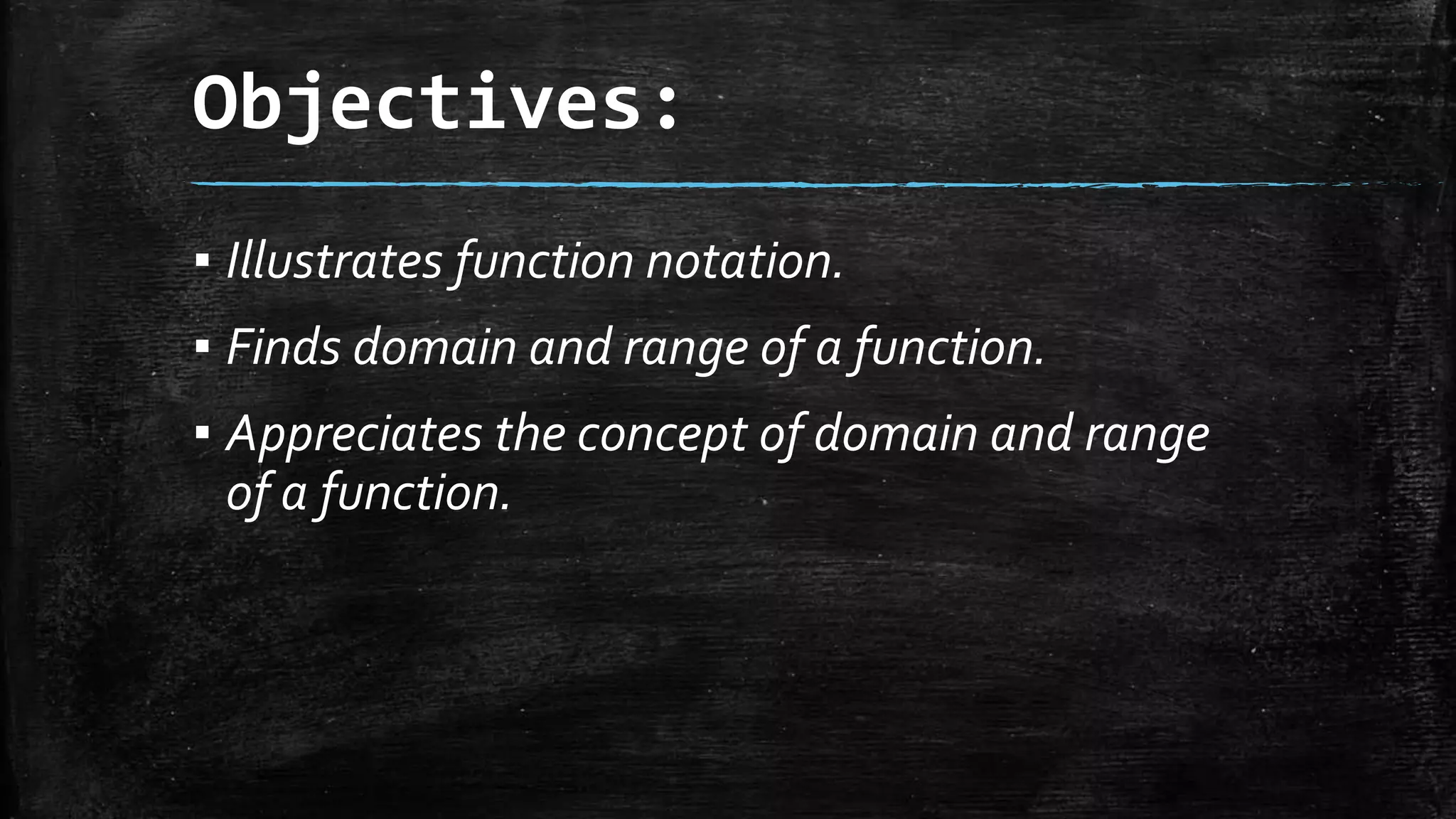 Objectives:

▪ Illustrates function notation.

▪ Finds domain and range of a function.

▪ Appreciates the concept of domain and range of a function.